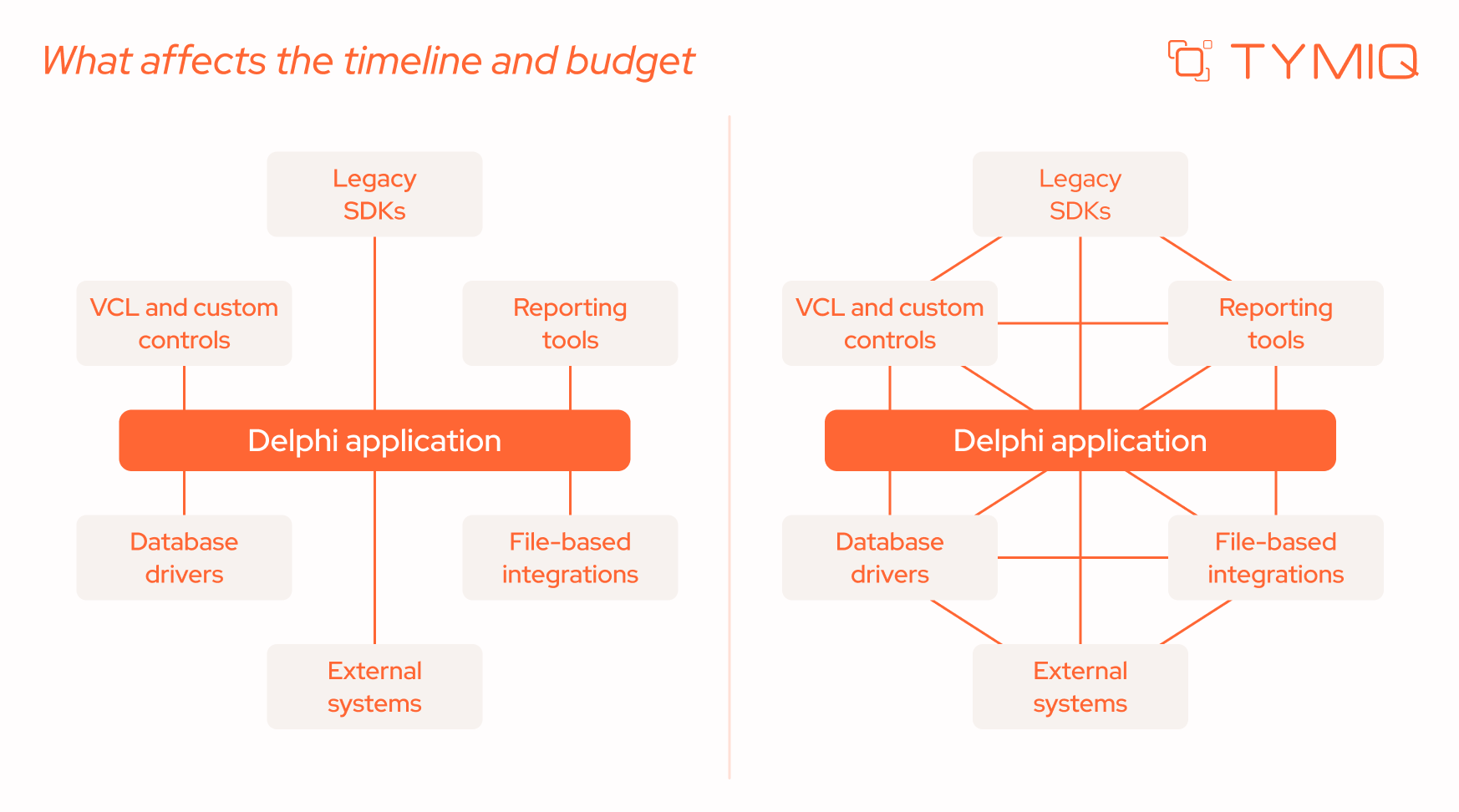 What affects the timeline and budget

TYMIQ

Legacy SDKs

VCL and custom controls

Reporting tools

Delphi application

Database drivers

File-based integrations

External systems

Legacy SDKs

VCL and custom controls

Reporting tools

Delphi application

Database drivers

File-based integrations

External systems